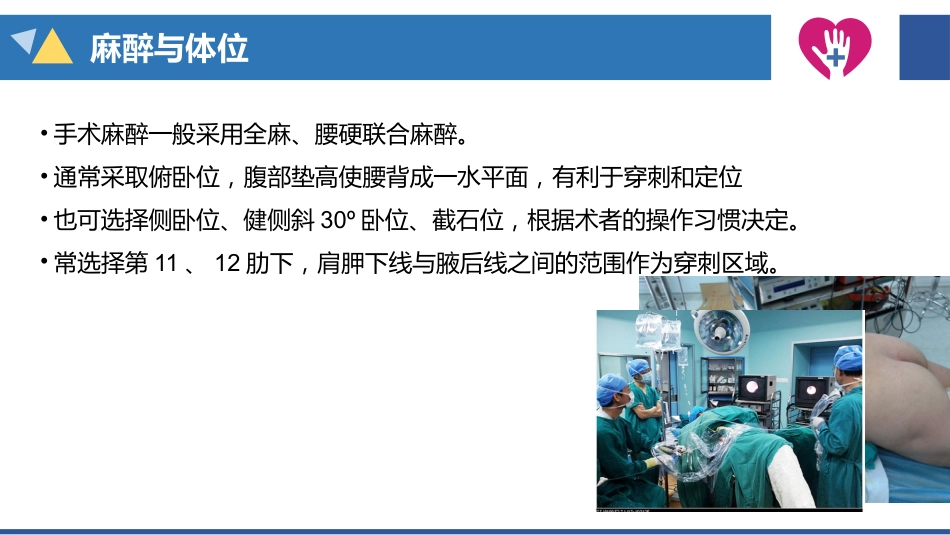 麻醉与体位

• 手术麻醉一般采用全麻、腰硬联合麻醉。

• 通常采取俯卧位，腹部垫高使腰背成一水平面，有利于穿刺和定位

• 也可选择侧卧位、健侧斜 30º 卧位、截石位，根据术者的操作习惯决定。

• 常选择第 11 、 12 肋下，肩胛下线与腋后线之间的范围作为穿刺区域。